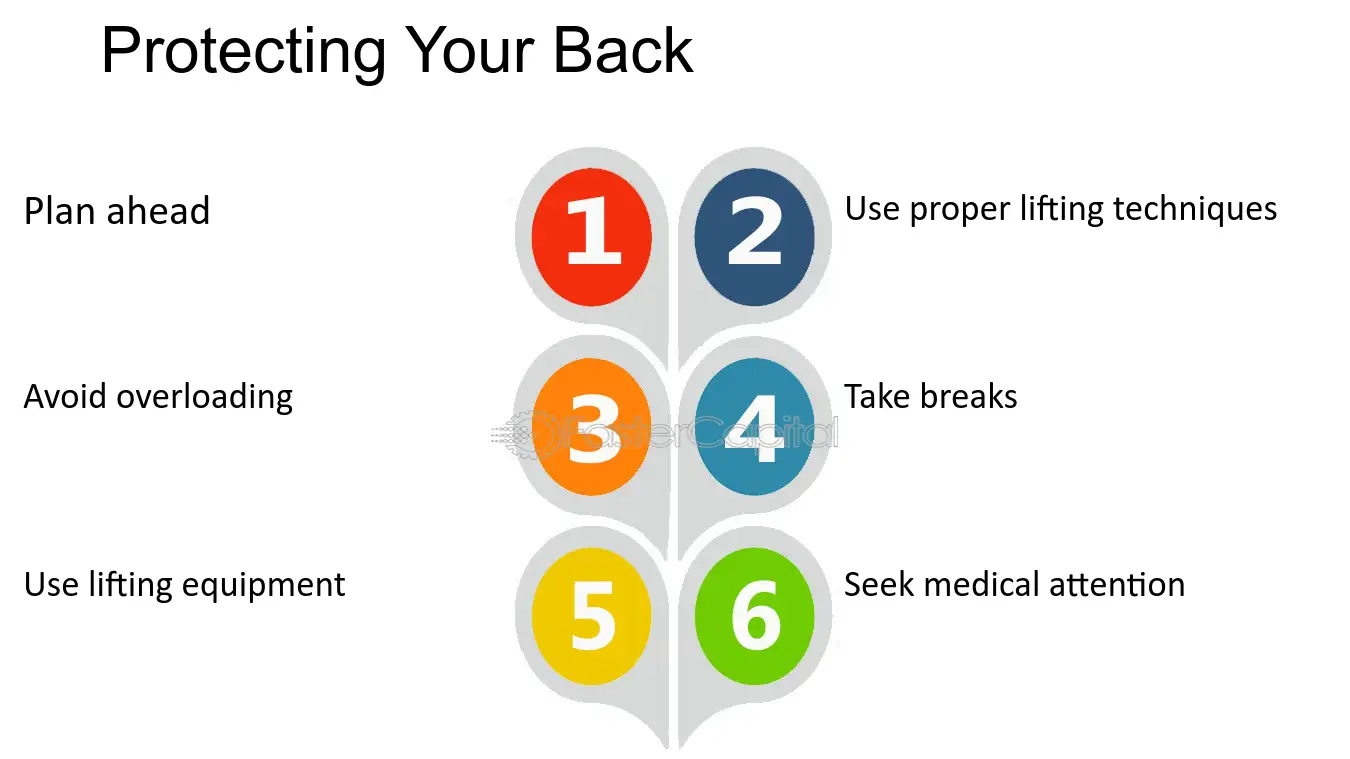 Protecting Your Back

1
Plan ahead

2
Use proper lifting techniques

3
Avoid overloading

4
Take breaks

5
Use lifting equipment

6
Seek medical attention

FasterCapital